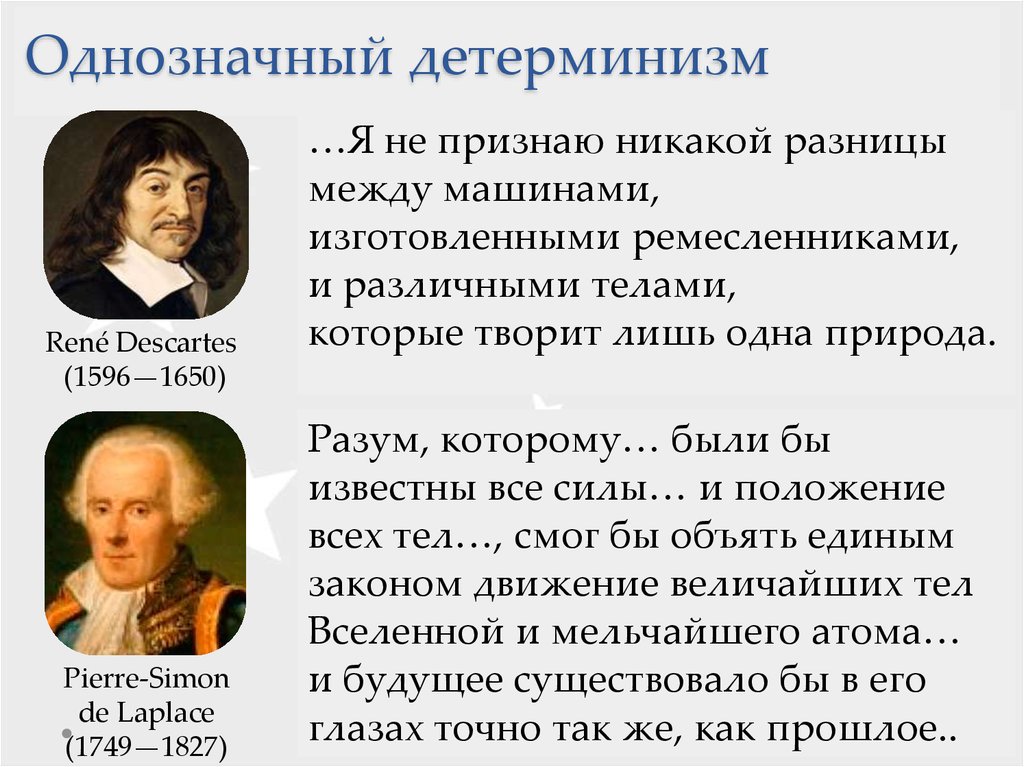 Однозначный детерминизм

René Descartes
(1596—1650)

…Я не признаю никакой разницы между машинами, изготовленными ремесленниками, и различными телами, которые творит лишь одна природа.

Pierre-Simon de Laplace
(1749—1827)

Разум, которому… были бы известны все силы… и положение всех тел…, смог бы объять единым законом движение величайших тел Вселенной и мельчайшего атома… и будущее существовало бы в его глазах точно так же, как прошлое..